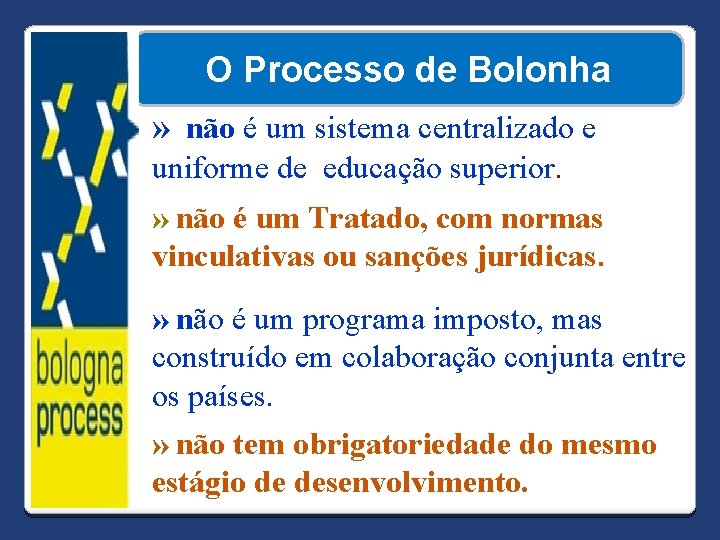 bologna process

O Processo de Bolonha

» não é um sistema centralizado e uniforme de educação superior.

» não é um Tratado, com normas vinculativas ou sanções jurídicas.

» não é um programa imposto, mas construído em colaboração conjunta entre os países.

» não tem obrigatoriedade do mesmo estágio de desenvolvimento.